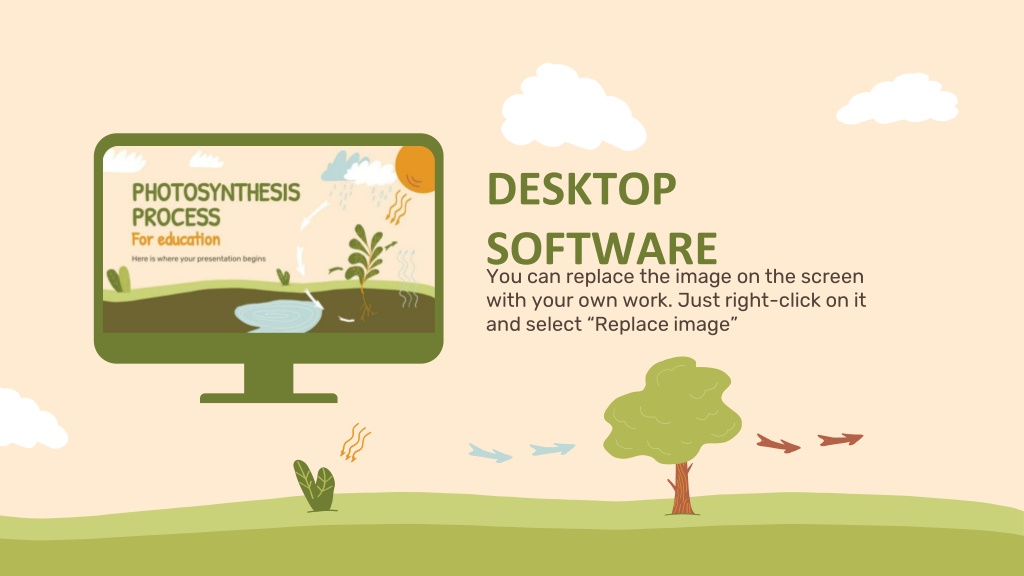 PHOTOSYNTHESIS PROCESS
For education
Here is where your presentation begins

DESKTOP SOFTWARE

You can replace the image on the screen with your own work. Just right-click on it and select “Replace image”